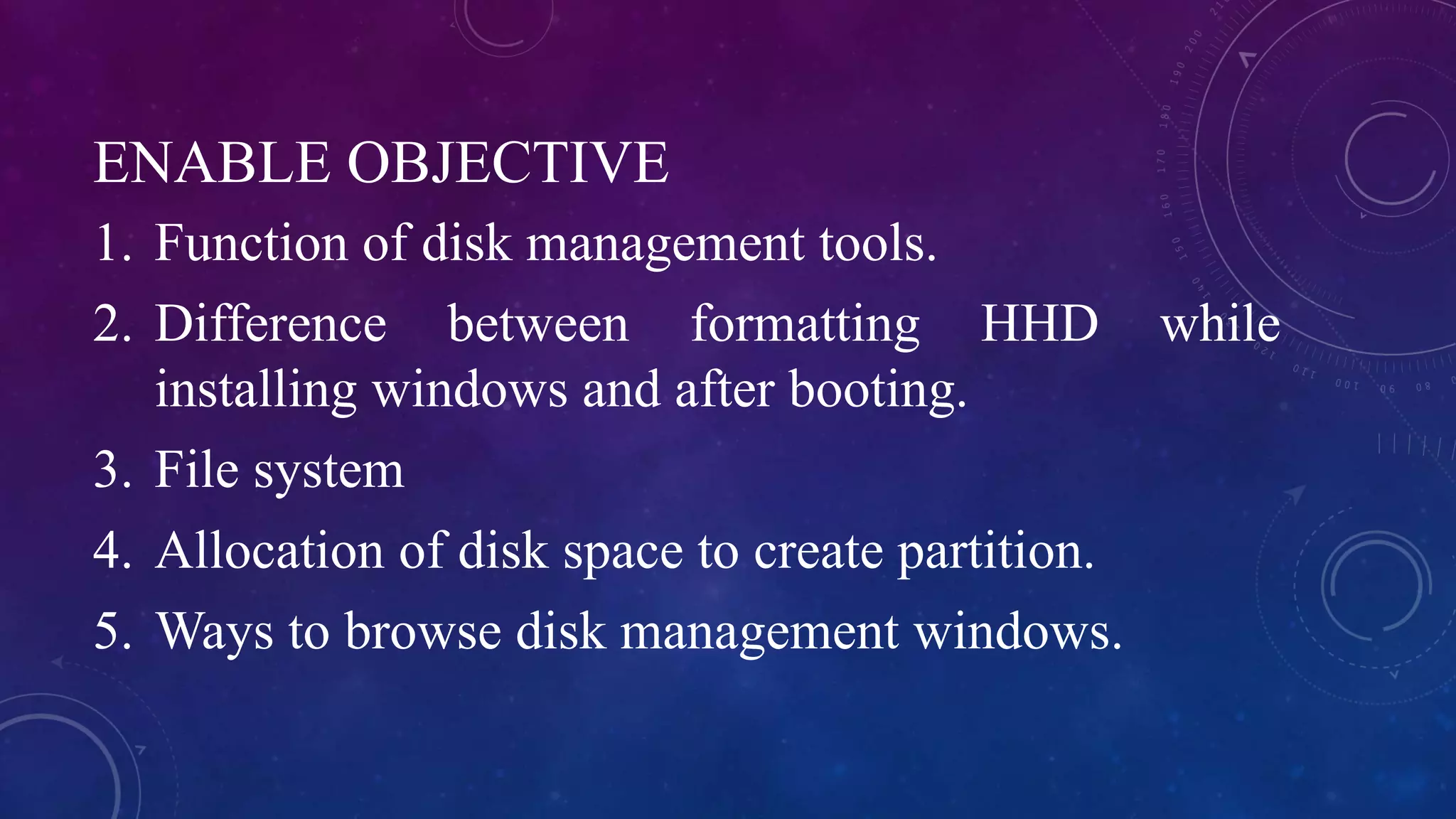 ENABLE OBJECTIVE

1. Function of disk management tools.
2. Difference between formatting HHD while installing windows and after booting.
3. File system
4. Allocation of disk space to create partition.
5. Ways to browse disk management windows.